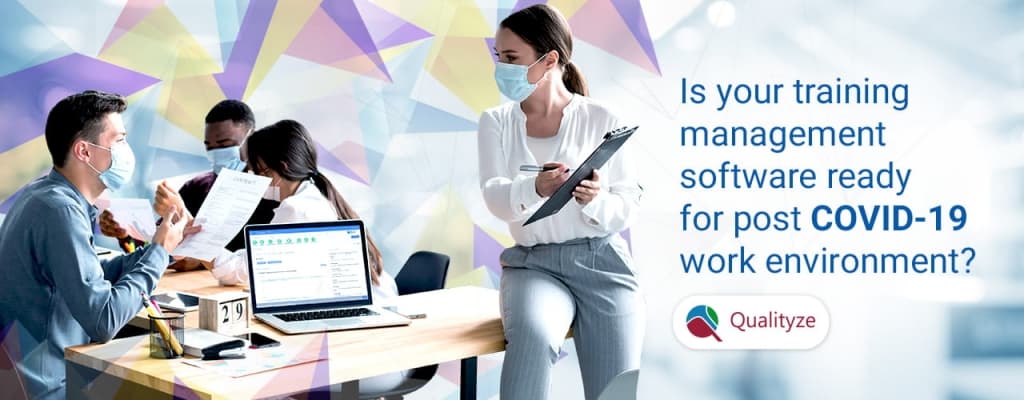 Is your training management software ready for post COVID-19 work environment?

Qualityze

29